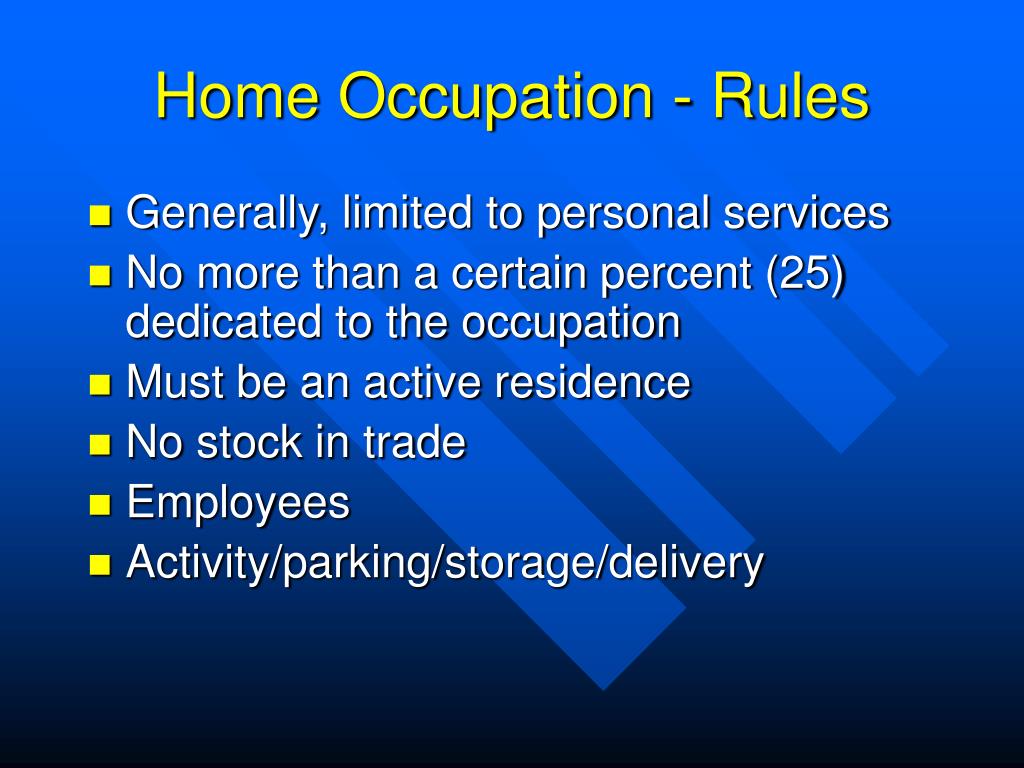 Home Occupation - Rules

- Generally, limited to personal services
- No more than a certain percent (25) dedicated to the occupation
- Must be an active residence
- No stock in trade
- Employees
- Activity/parking/storage/delivery